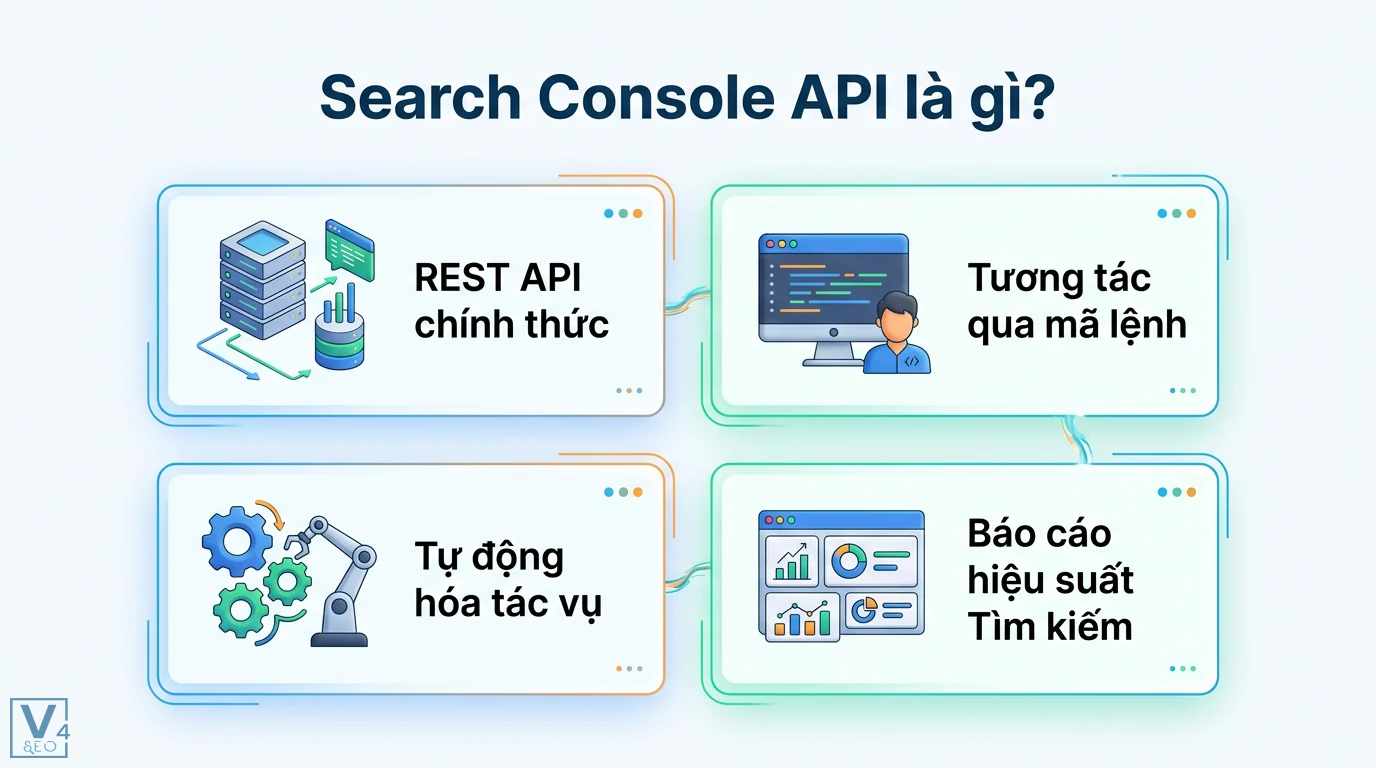 Search Console API là gì?

REST API chính thức

Tương tác qua mã lệnh

Tự động hóa tác vụ

Báo cáo hiệu suất Tìm kiếm

V4 SEO